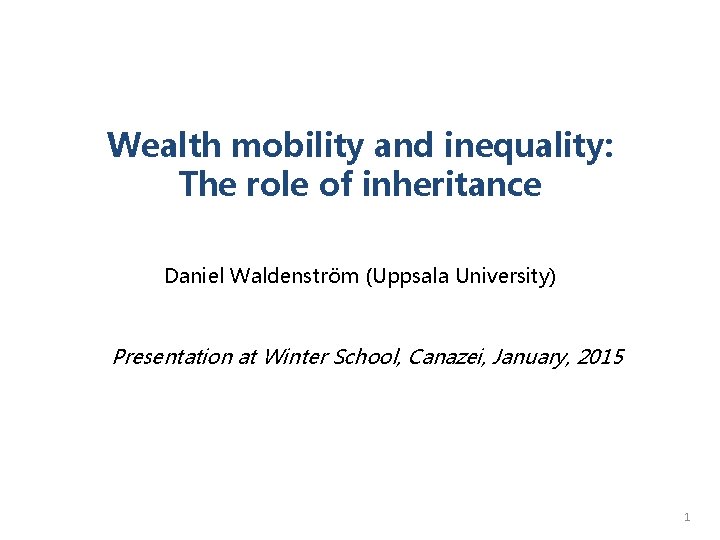 Wealth mobility and inequality:
The role of inheritance

Daniel Waldenström (Uppsala University)

Presentation at Winter School, Canazei, January, 2015

1